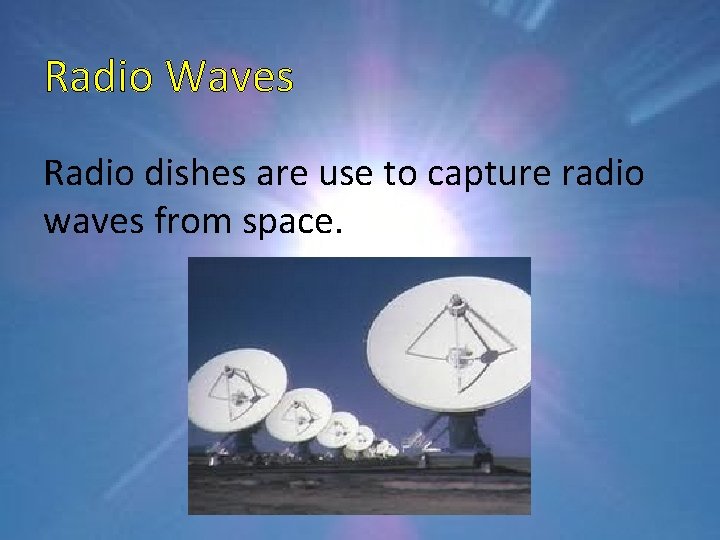 Radio Waves

Radio dishes are use to capture radio waves from space.